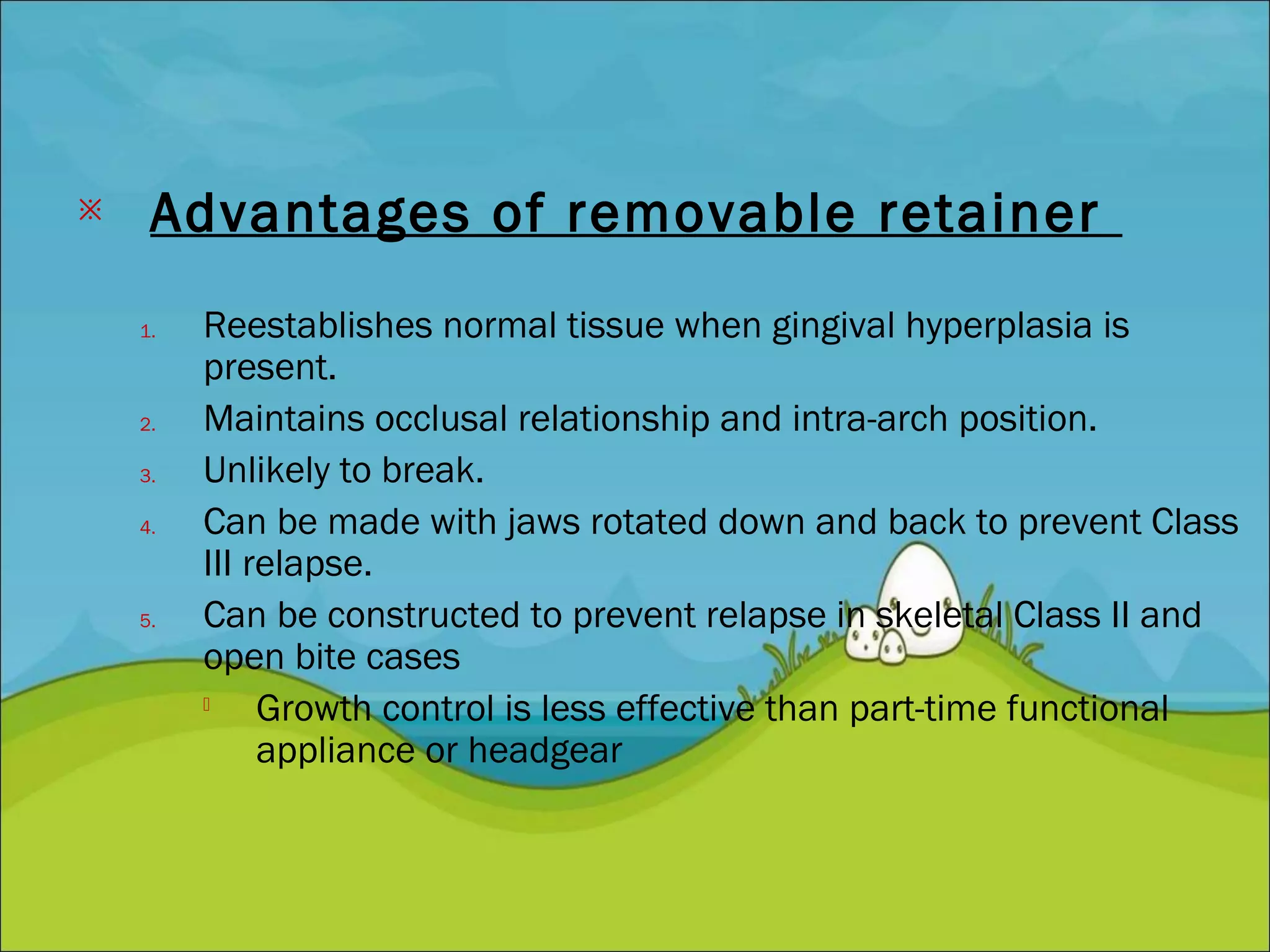 ※ Advantages of removable retainer

1. Reestablishes normal tissue when gingival hyperplasia is present.
2. Maintains occlusal relationship and intra-arch position.
3. Unlikely to break.
4. Can be made with jaws rotated down and back to prevent Class III relapse.
5. Can be constructed to prevent relapse in skeletal Class II and open bite cases
 Growth control is less effective than part-time functional appliance or headgear